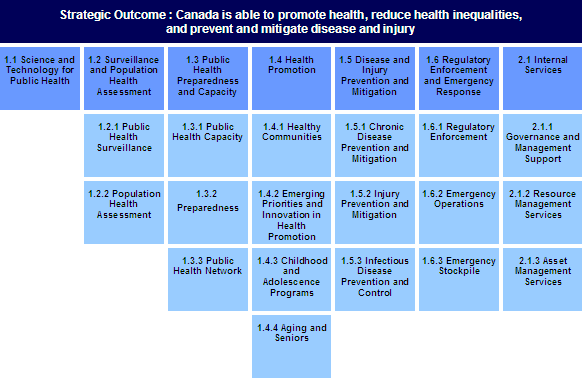 Strategic Outcome : Canada is able to promote health, reduce health inequalities, and prevent and mitigate disease and injury

1.1 Science and Technology for Public Health

1.2 Surveillance and Population Health Assessment

1.2.1 Public Health Surveillance

1.2.2 Population Health Assessment

1.3 Public Health Preparedness and Capacity

1.3.1 Public Health Capacity

1.3.2 Preparedness

1.3.3 Public Health Network

1.4 Health Promotion

1.4.1 Healthy Communities

1.4.2 Emerging Priorities and Innovation in Health Promotion

1.4.3 Childhood and Adolescence Programs

1.4.4 Aging and Seniors

1.5 Disease and Injury Prevention and Mitigation

1.5.1 Chronic Disease Prevention and Mitigation

1.5.2 Injury Prevention and Mitigation

1.5.3 Infectious Disease Prevention and Control

1.6 Regulatory Enforcement and Emergency Response

1.6.1 Regulatory Enforcement

1.6.2 Emergency Operations

1.6.3 Emergency Stockpile

2.1 Internal Services

2.1.1 Governance and Management Support

2.1.2 Resource Management Services

2.1.3 Asset Management Services